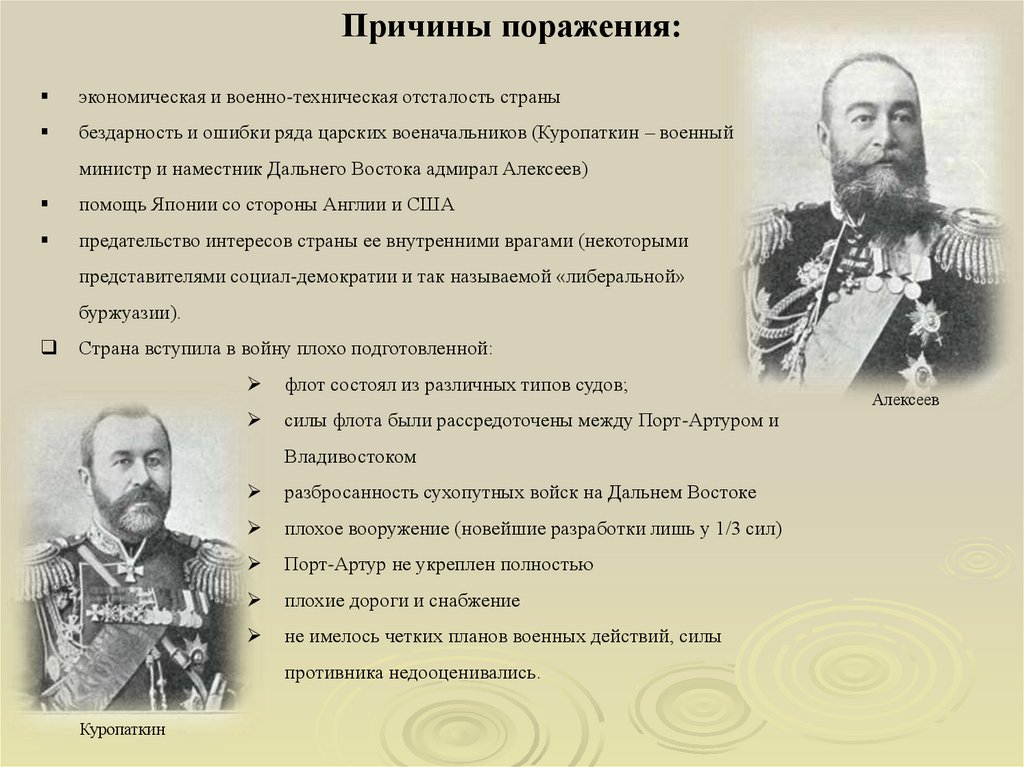 Причины поражения:

▪ экономическая и военно-техническая отсталость страны

▪ бездарность и ошибки ряда царских военачальников (Куропаткин – военный министр и наместник Дальнего Востока адмирал Алексеев)

▪ помощь Японии со стороны Англии и США

▪ предательство интересов страны ее внутренними врагами (некоторыми представителями социал-демократии и так называемой «либеральной» буржуазии).

❑ Страна вступила в войну плохо подготовленной:

➢ флот состоял из различных типов судов;

➢ силы флота были рассредоточены между Порт-Артуром и Владивостоком

➢ разбросанность сухопутных войск на Дальнем Востоке

➢ плохое вооружение (новейшие разработки лишь у 1/3 сил)

➢ Порт-Артур не укреплен полностью

➢ плохие дороги и снабжение

➢ не имелось четких планов военных действий, силы противника недооценивались.

Алексеев

Куропаткин